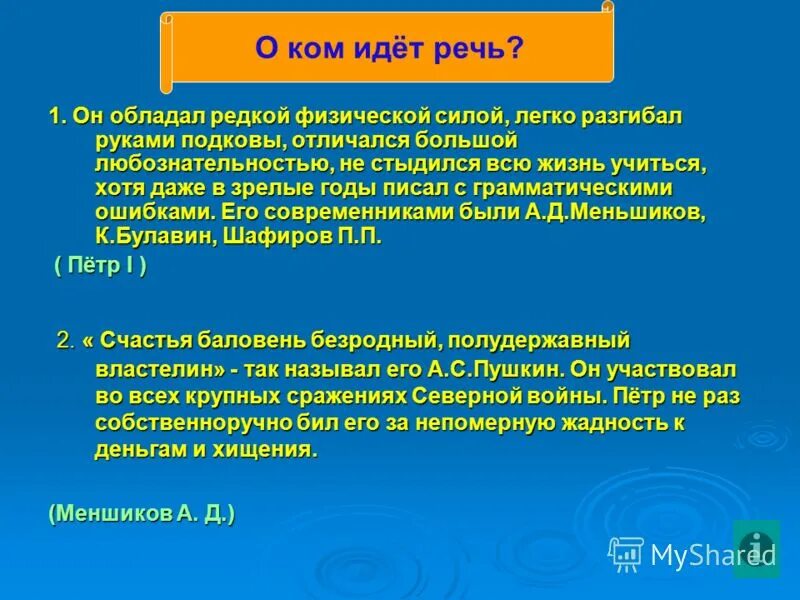 О ком идёт речь?

1. Он обладал редкой физической силой, легко разгибал руками подковы, отличался большой любознательностью, не стыдился всю жизнь учиться, хотя даже в зрелые годы писал с грамматическими ошибками. Его современниками были А.Д.Меньшиков, К.Булавин, Шафиров П.П.

( Пётр I )

2. « Счастья баловень безродный, полудержавный властелин» - так называл его А.С.Пушкин. Он участвовал во всех крупных сражениях Северной войны. Пётр не раз собственноручно бил его за непомерную жадность к деньгам и хищения.

(Меншиков А. Д.)

MyShared